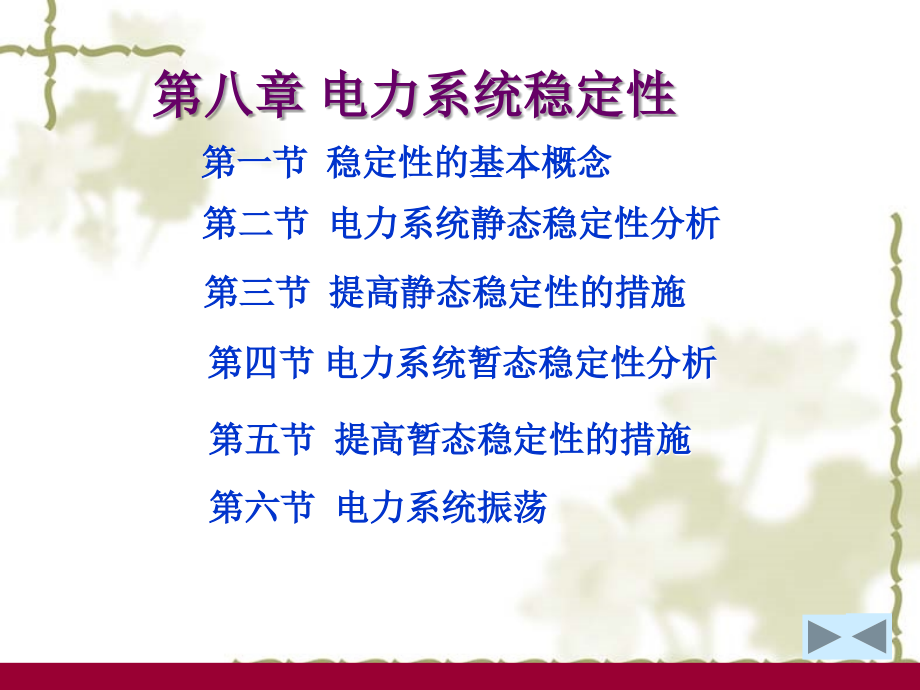 第八章 电力系统稳定性

第一节 稳定性的基本概念

第二节 电力系统静态稳定性分析

第三节 提高静态稳定性的措施

第四节 电力系统暂态稳定性分析

第五节 提高暂态稳定性的措施

第六节 电力系统振荡